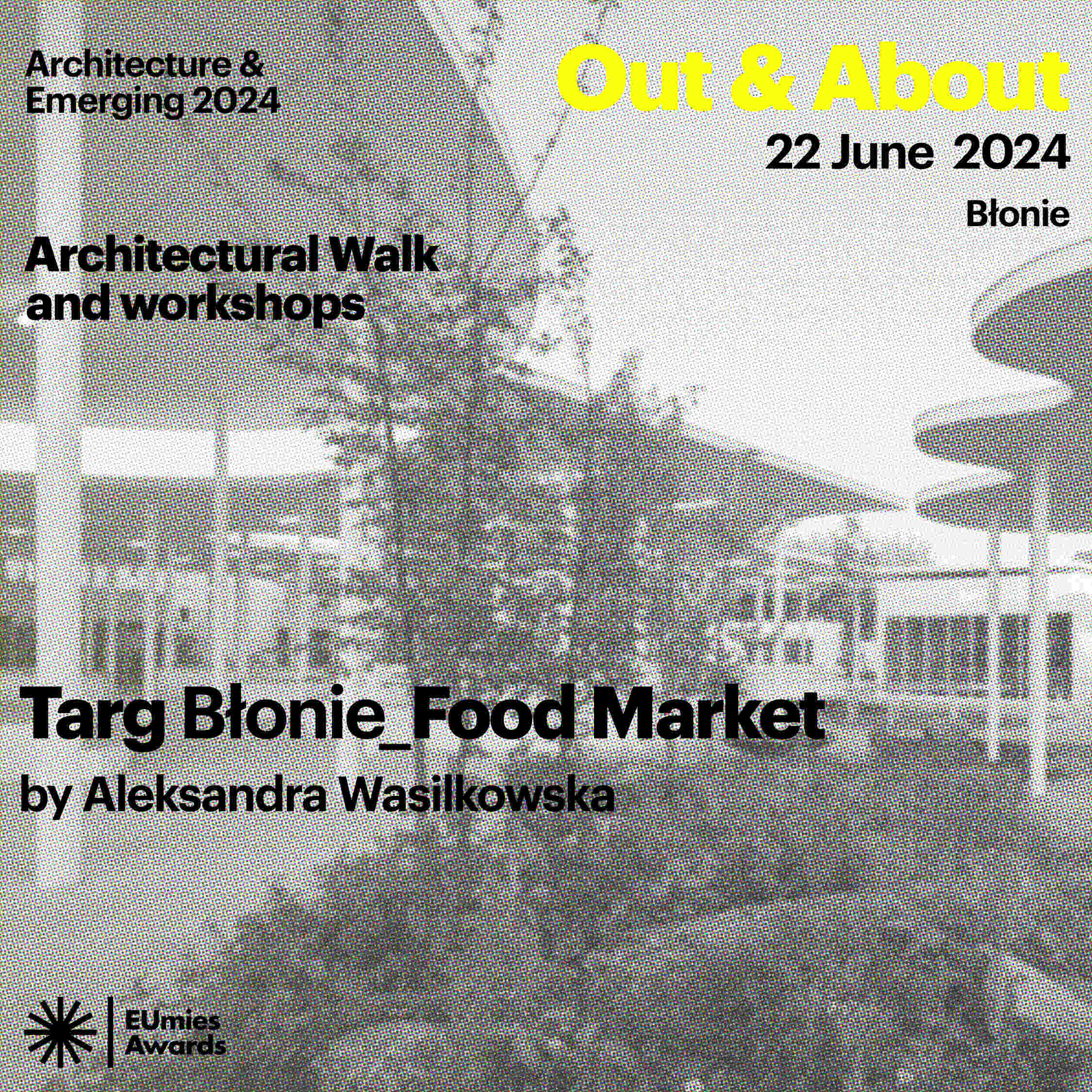 Architecture & Emerging 2024

Out & About

22 June 2024

Błonie

Architectural Walk and workshops

Targ Błonie_Food Market

by Aleksandra Wasilkowska

EUmies Awards